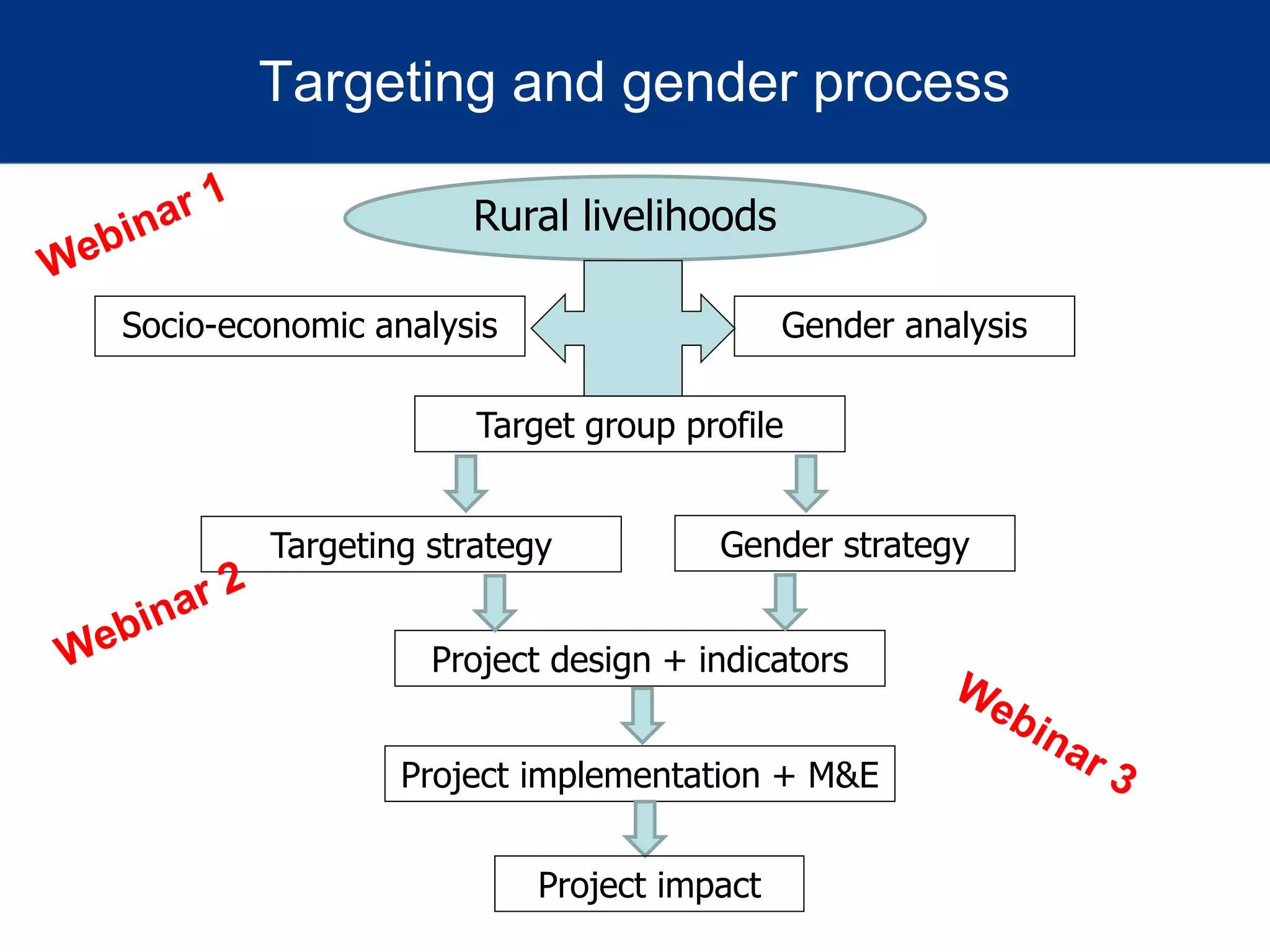 Targeting and gender process

Webinar 1

Rural livelihoods

Socio-economic analysis

Gender analysis

Target group profile

Targeting strategy

Gender strategy

Webinar 2

Project design + indicators

Webinar 3

Project implementation + M&E

Project impact